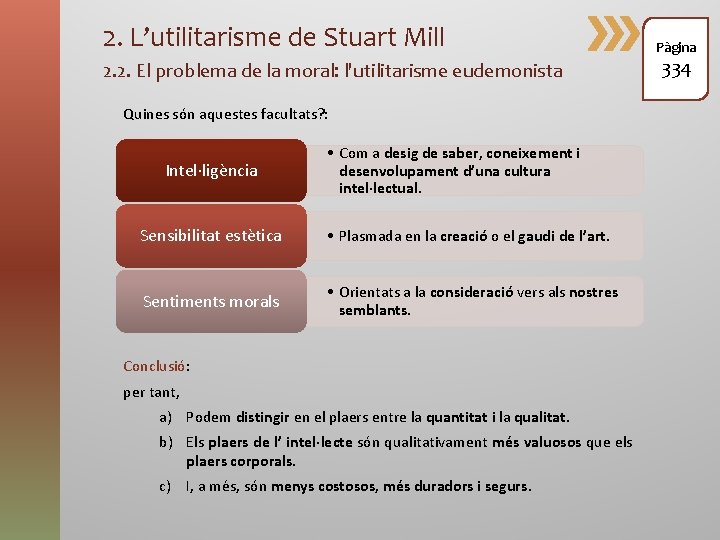 2. L'utilitarisme de Stuart Mill

2.2. El problema de la moral: l'utilitarisme eudemonista

Pàgina
334

Quines són aquestes facultats?:

Intel·ligència

• Com a desig de saber, coneixement i desenvolupament d'una cultura intel·lectual.

Sensibilitat estètica

• Plasmada en la creació o el gaudi de l'art.

Sentiments morals

• Orientats a la consideració vers als nostres semblants.

Conclusió:

per tant,

a) Podem distingir en el plaers entre la quantitat i la qualitat.

b) Els plaers de l' intel·lecte són qualitativament més valuosos que els plaers corporals.

c) I, a més, són menys costosos, més duradors i segurs.